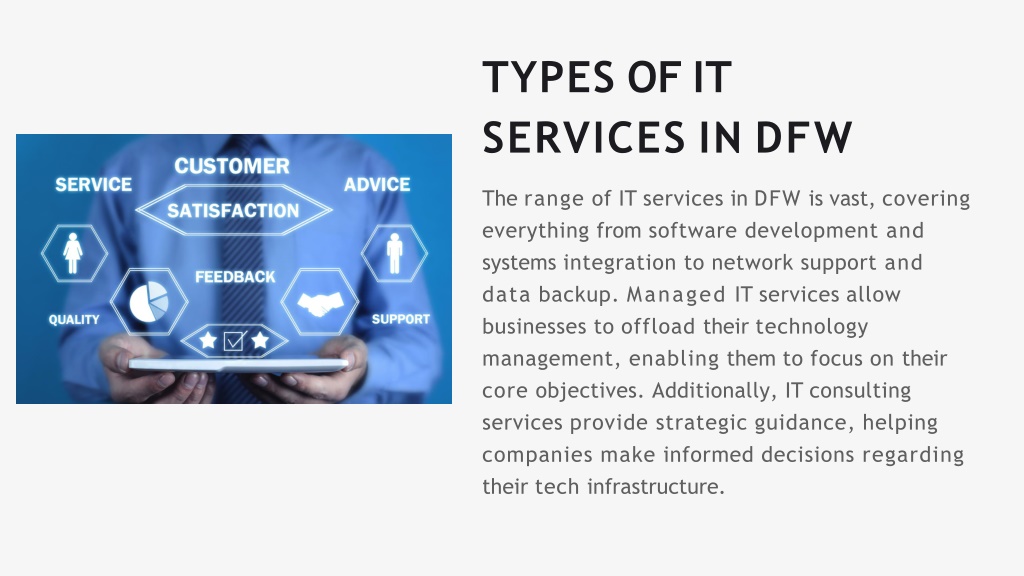 CUSTOMER
SERVICE
ADVICE
SATISFACTION
FEEDBACK
QUALITY
SUPPORT

TYPES OF IT SERVICES IN DFW

The range of IT services in DFW is vast, covering everything from software development and systems integration to network support and data backup. Managed IT services allow businesses to offload their technology management, enabling them to focus on their core objectives. Additionally, IT consulting services provide strategic guidance, helping companies make informed decisions regarding their tech infrastructure.